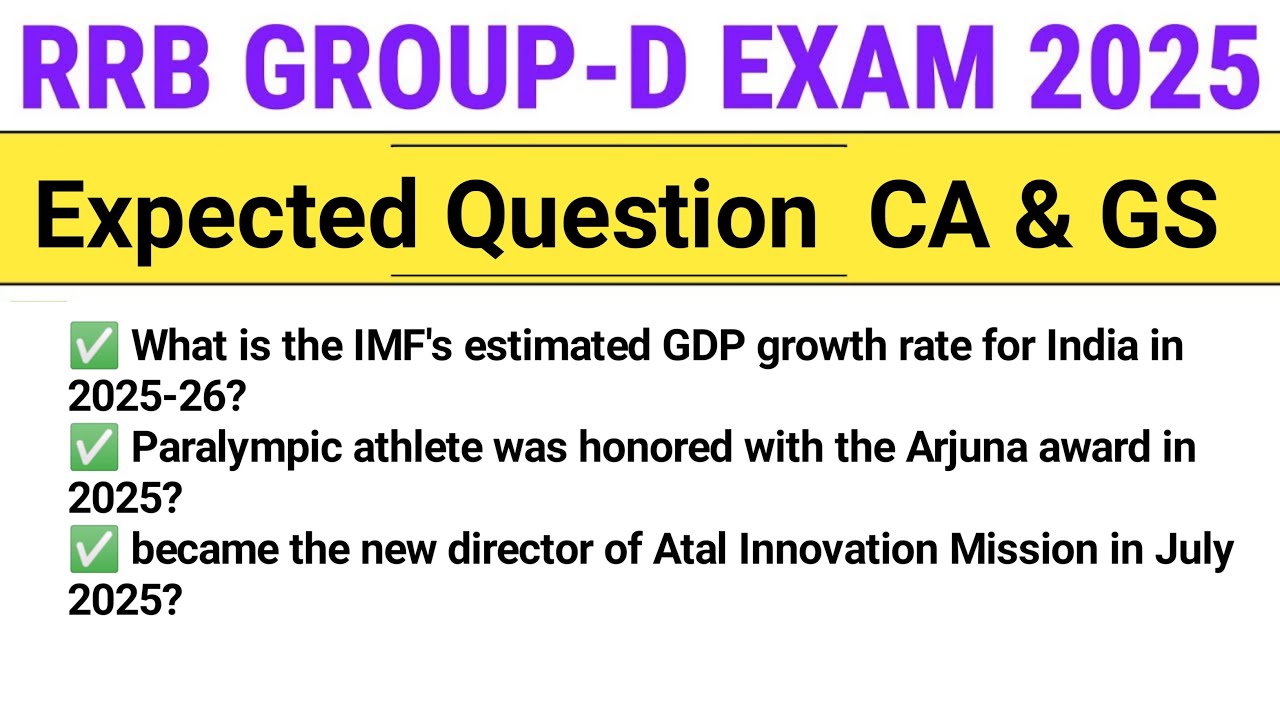 RRB GROUP-D EXAM 2025

Expected Question CA & GS

✅ What is the IMF's estimated GDP growth rate for India in 2025-26?
✅ Paralympic athlete was honored with the Arjuna award in 2025?
✅ became the new director of Atal Innovation Mission in July 2025?